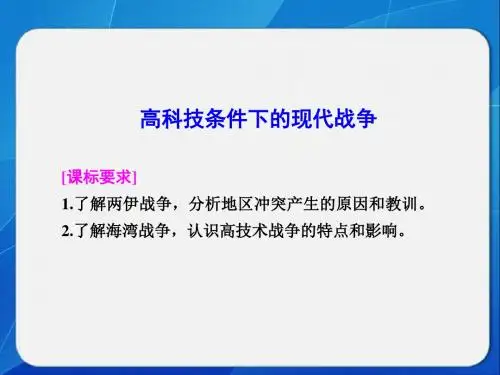 高科技条件下的现代战争

[课标要求]

1.了解两伊战争，分析地区冲突产生的原因和教训。

2.了解海湾战争，认识高技术战争的特点和影响。